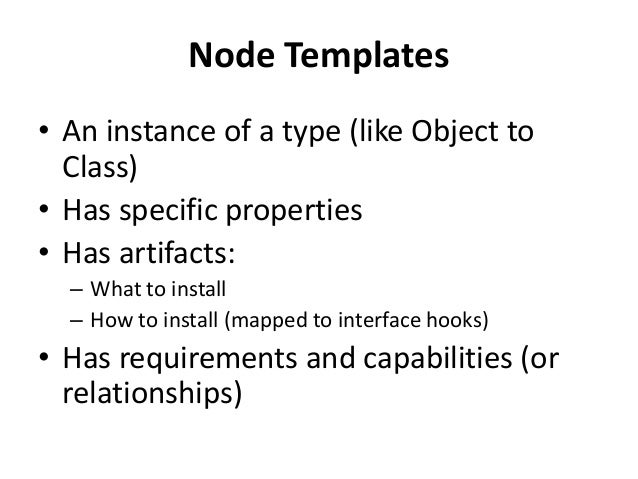 Node Templates

• An instance of a type (like Object to Class)
• Has specific properties
• Has artifacts:
– What to install
– How to install (mapped to interface hooks)
• Has requirements and capabilities (or relationships)